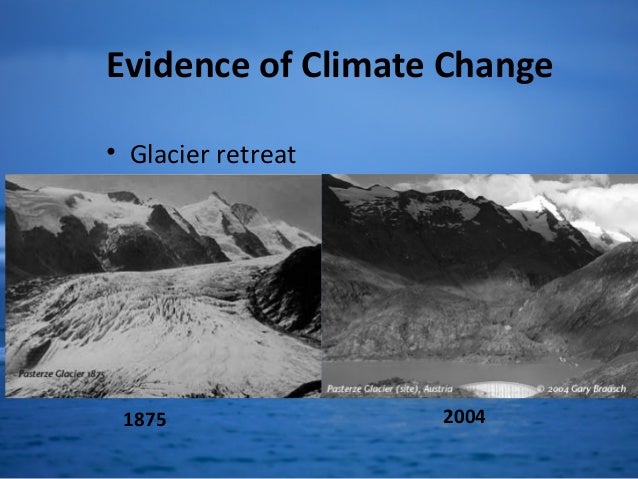 Evidence of Climate Change

• Glacier retreat

Pasterze Glacier 1875

Pasterze Glacier (site), Austria © 2004 Gary Braasch

1875

2004